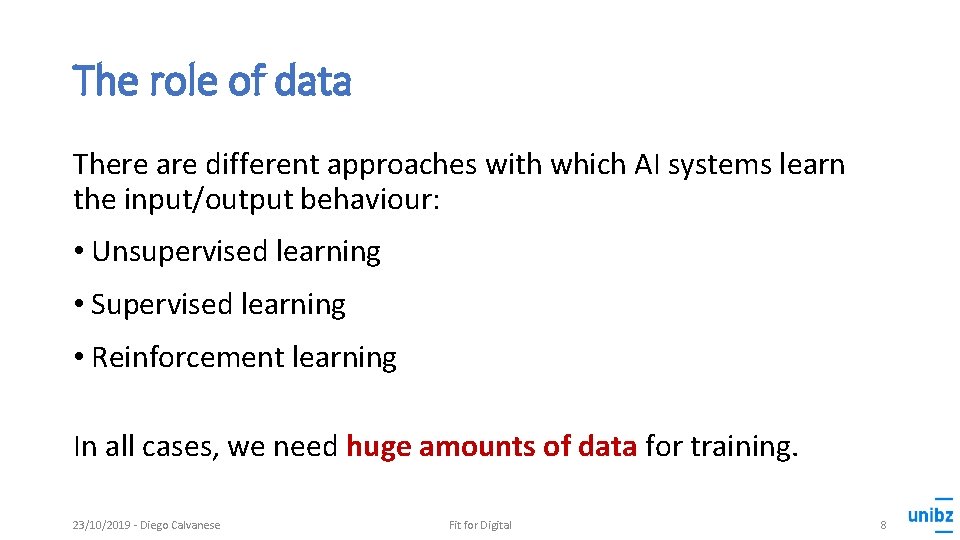 The role of data

There are different approaches with which AI systems learn the input/output behaviour:

• Unsupervised learning

• Supervised learning

• Reinforcement learning

In all cases, we need huge amounts of data for training.

23/10/2019 - Diego Calvanese

Fit for Digital

8

unibz